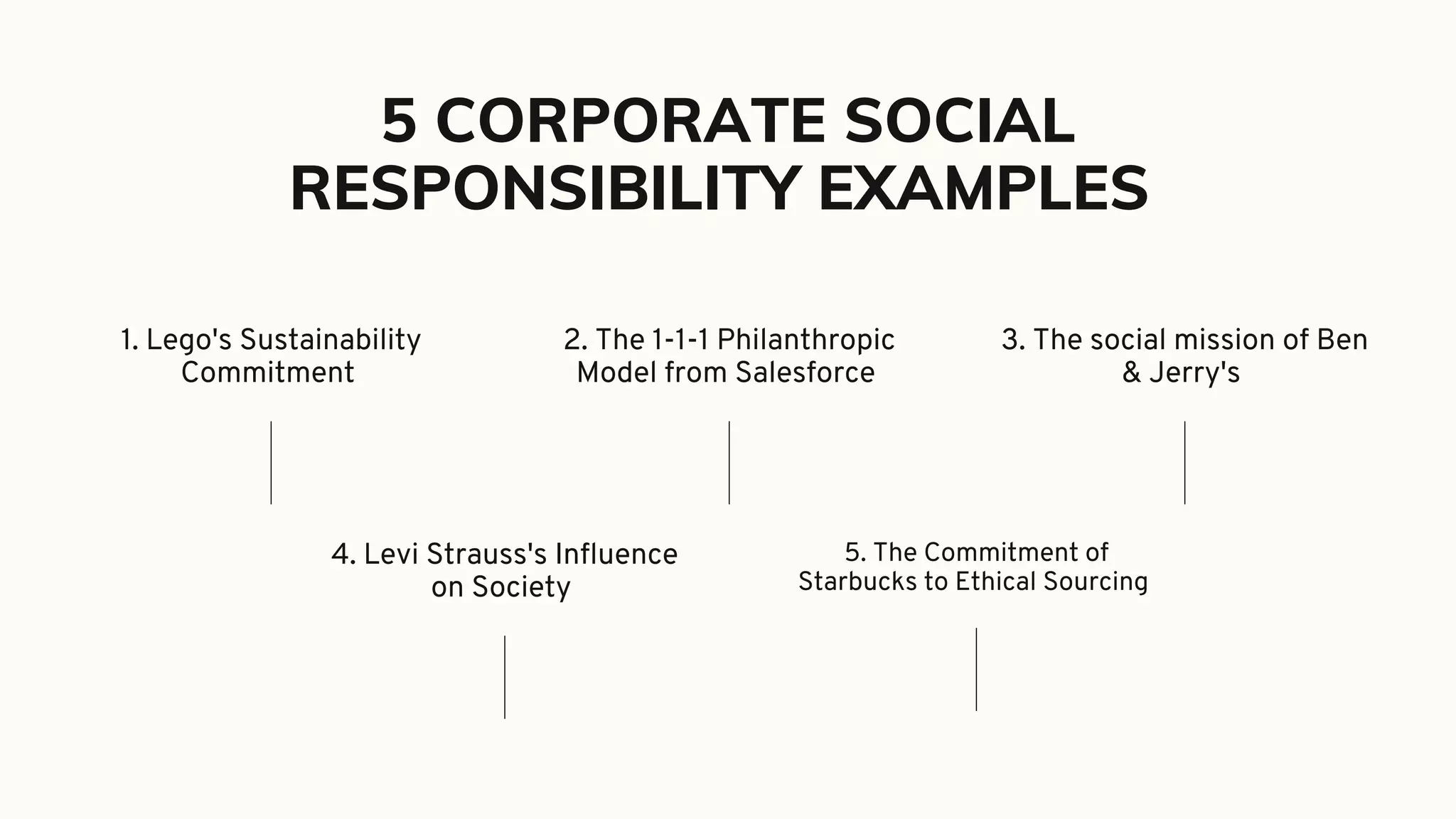 5 CORPORATE SOCIAL RESPONSIBILITY EXAMPLES

1. Lego's Sustainability Commitment

2. The 1-1-1 Philanthropic Model from Salesforce

3. The social mission of Ben & Jerry's

4. Levi Strauss's Influence on Society

5. The Commitment of Starbucks to Ethical Sourcing